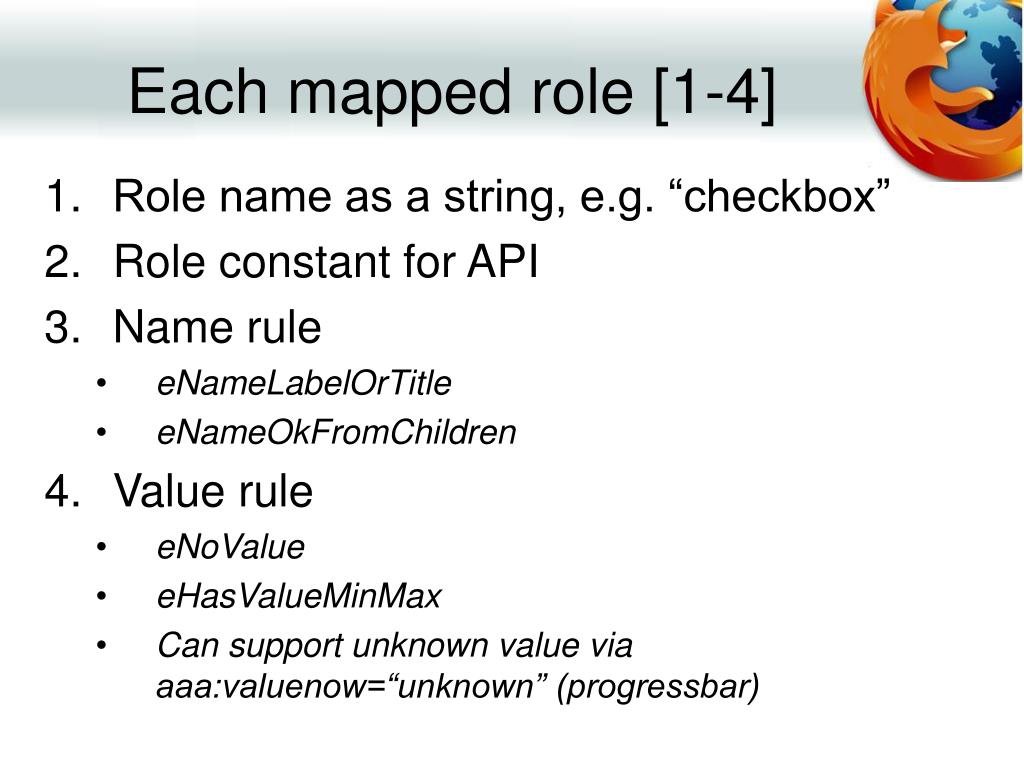 Each mapped role [1-4]

1. Role name as a string, e.g. “checkbox”
2. Role constant for API
3. Name rule
 • eNameLabelOrTitle
 • eNameOkFromChildren
4. Value rule
 • eNoValue
 • eHasValueMinMax
 • Can support unknown value via aaa:valuenow=“unknown” (progressbar)